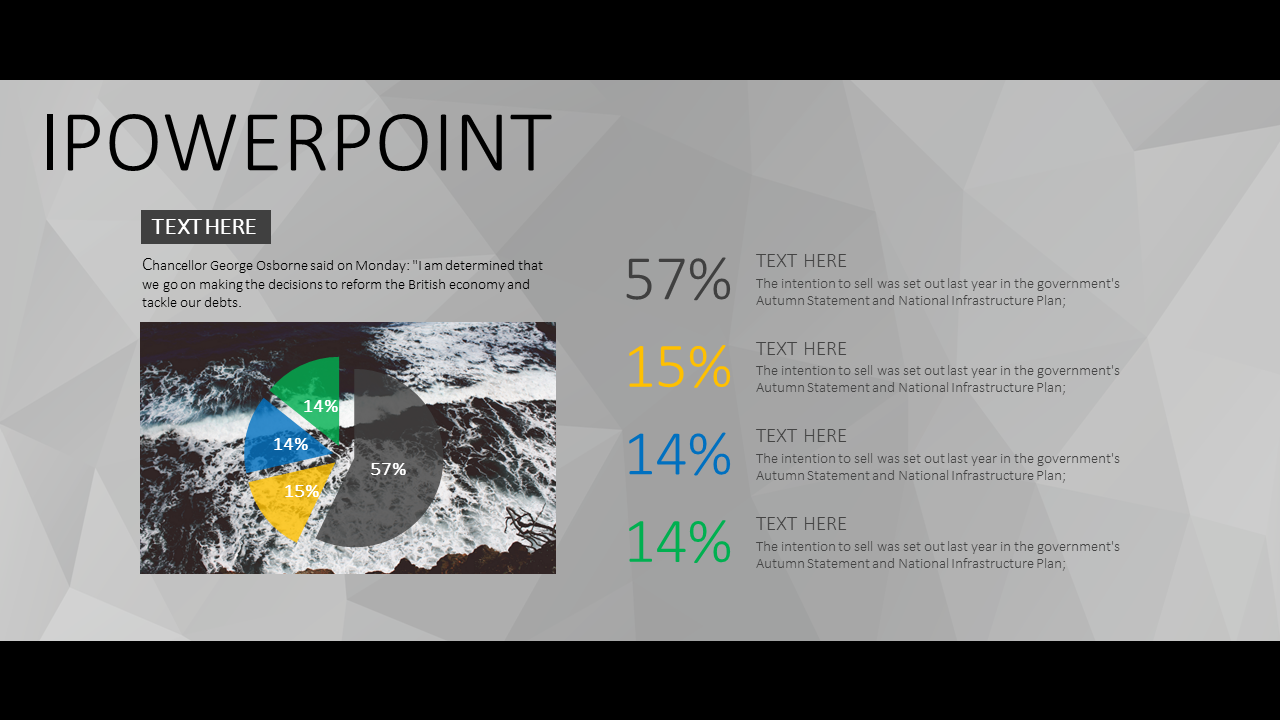 IPOWERPOINT

TEXT HERE

Chancellor George Osborne said on Monday: "I am determined that we go on making the decisions to reform the British economy and tackle our debts.

14%
14%
15%
57%

57%
TEXT HERE
The intention to sell was set out last year in the government's Autumn Statement and National Infrastructure Plan;

15%
TEXT HERE
The intention to sell was set out last year in the government's Autumn Statement and National Infrastructure Plan;

14%
TEXT HERE
The intention to sell was set out last year in the government's Autumn Statement and National Infrastructure Plan;

14%
TEXT HERE
The intention to sell was set out last year in the government's Autumn Statement and National Infrastructure Plan;